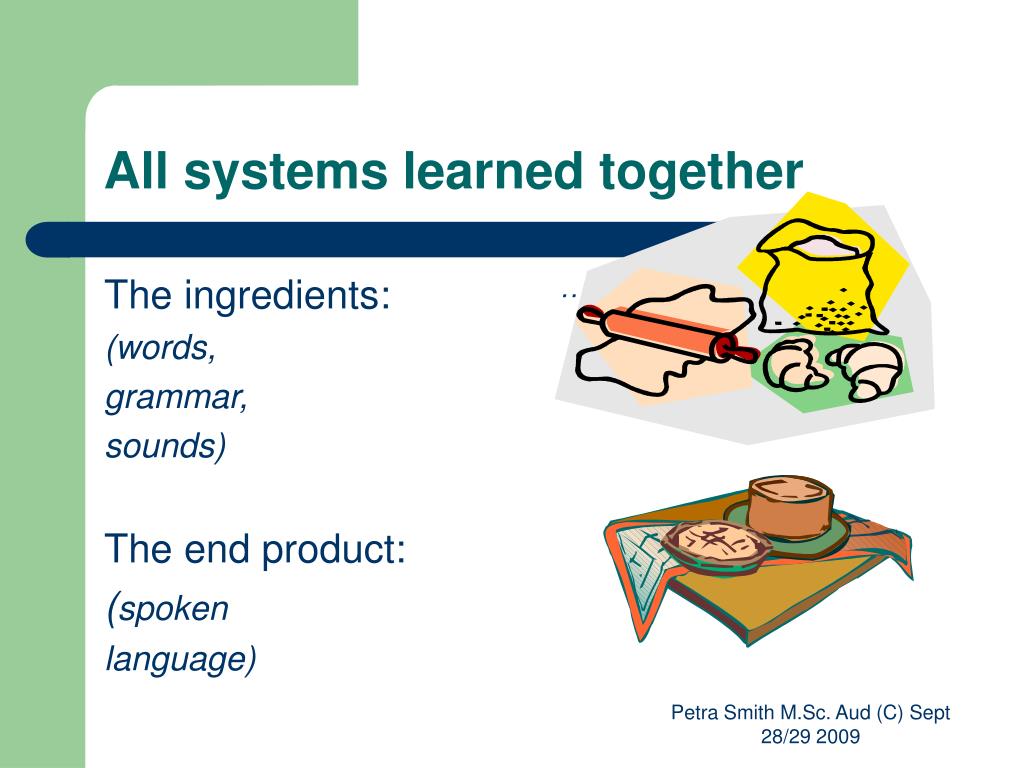 All systems learned together

The ingredients:
(words,
grammar,
sounds)

The end product:
(spoken
language)

Petra Smith M.Sc. Aud (C) Sept 28/29 2009